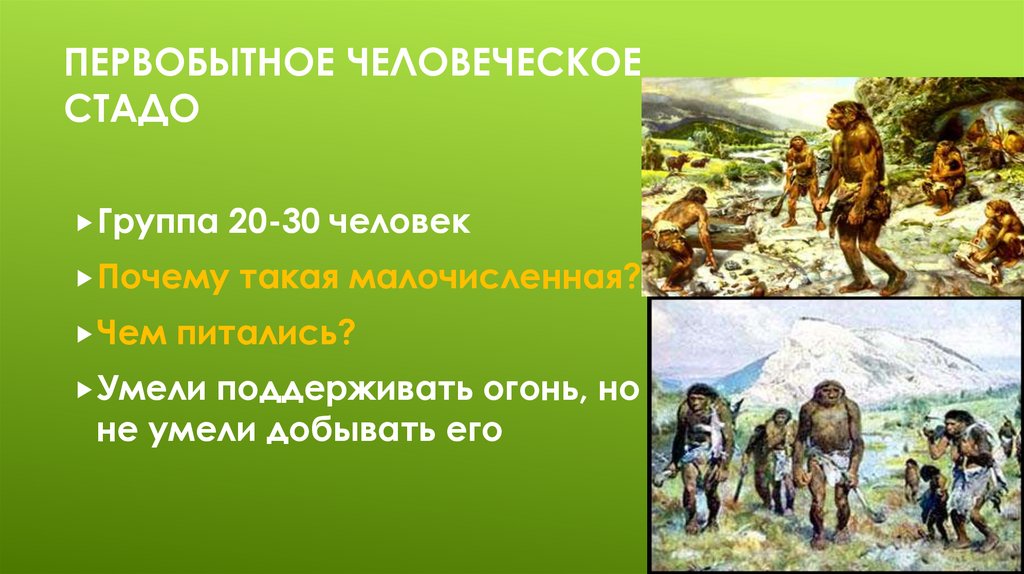 ПЕРВОБЫТНОЕ ЧЕЛОВЕЧЕСКОЕ СТАДО

Группа 20-30 человек

Почему такая малочисленная?

Чем питались?

Умели поддерживать огонь, но не умели добывать его